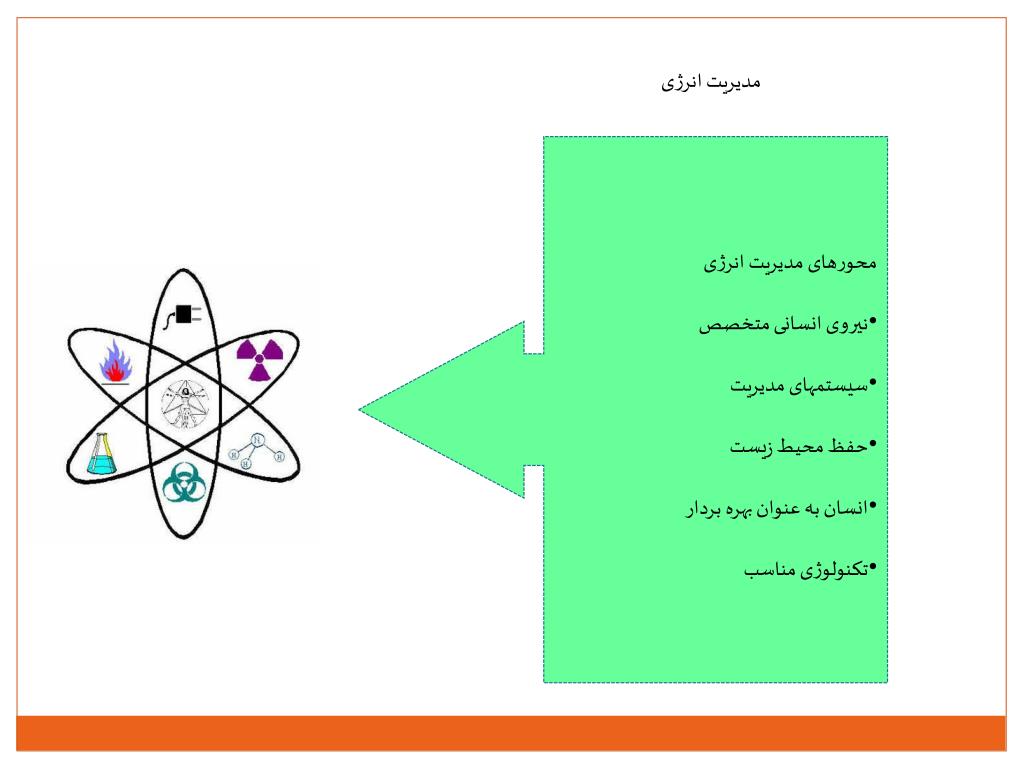 مدیریت انرژی

محورهای مدیریت انرژی

•نیروی انسانی متخصص

•سیستمهای مدیریت

•حفظ محیط زیست

•انسان به عنوان بهره بردار

•تکنولوژی مناسب